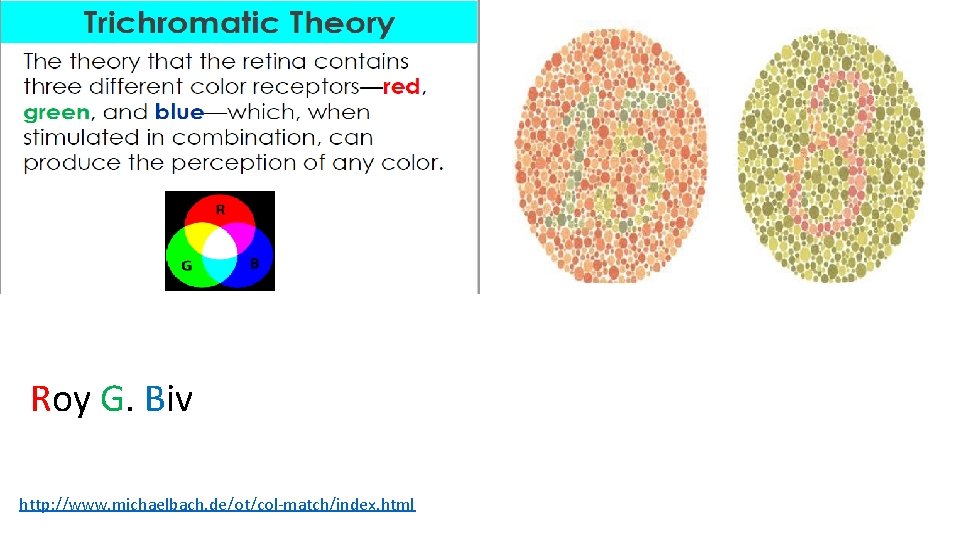 Trichromatic Theory

The theory that the retina contains three different color receptors—red, green, and blue—which, when stimulated in combination, can produce the perception of any color.

R

G

B

15

8

Roy G. Biv

http://www.michaelbach.de/ot/col-match/index.html